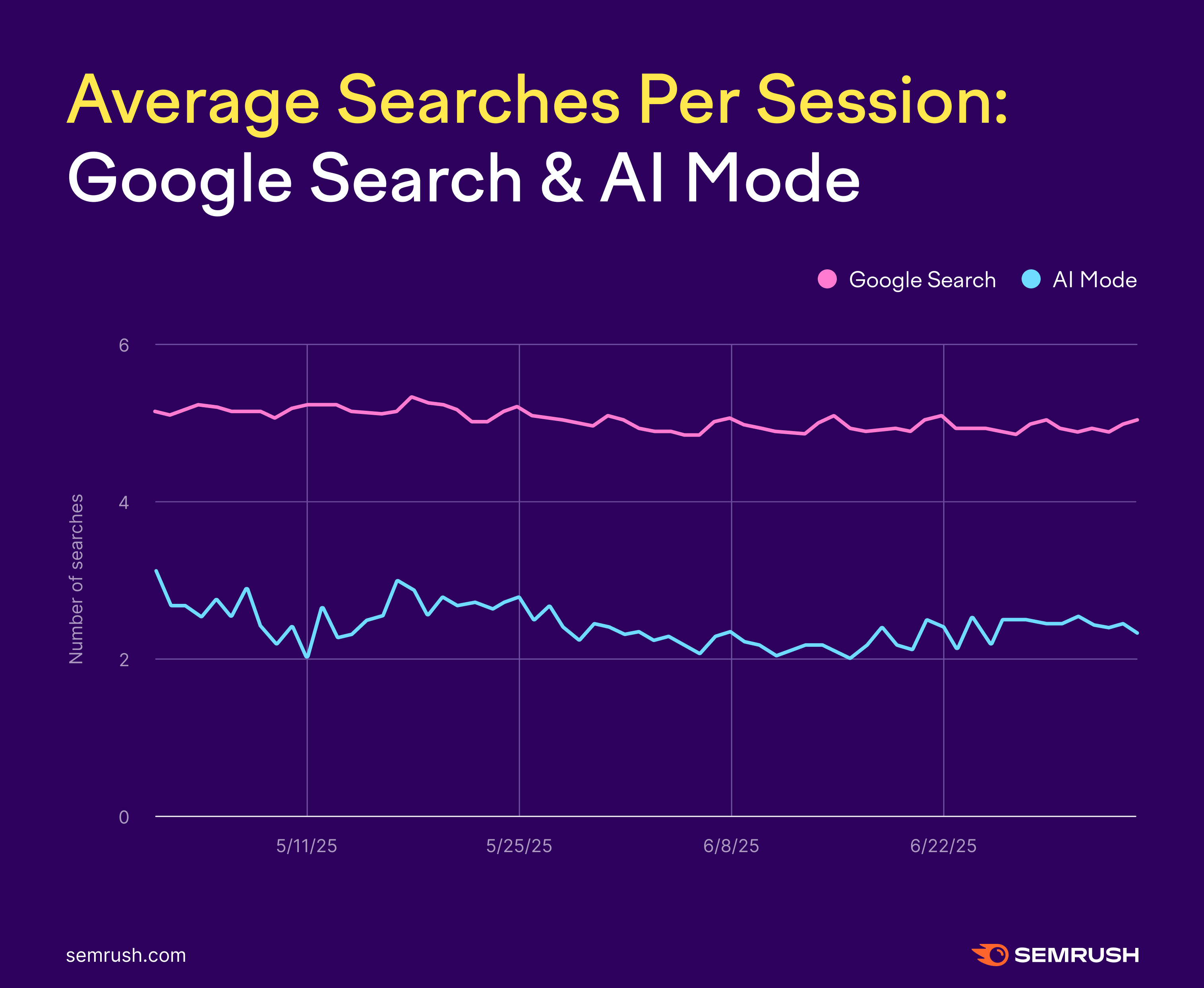 Average Searches Per Session:
Google Search & AI Mode

Google Search AI Mode

Number of searches

6
4
2
0

5/11/25
5/25/25
6/8/25
6/22/25

semrush.com

SEMRUSH